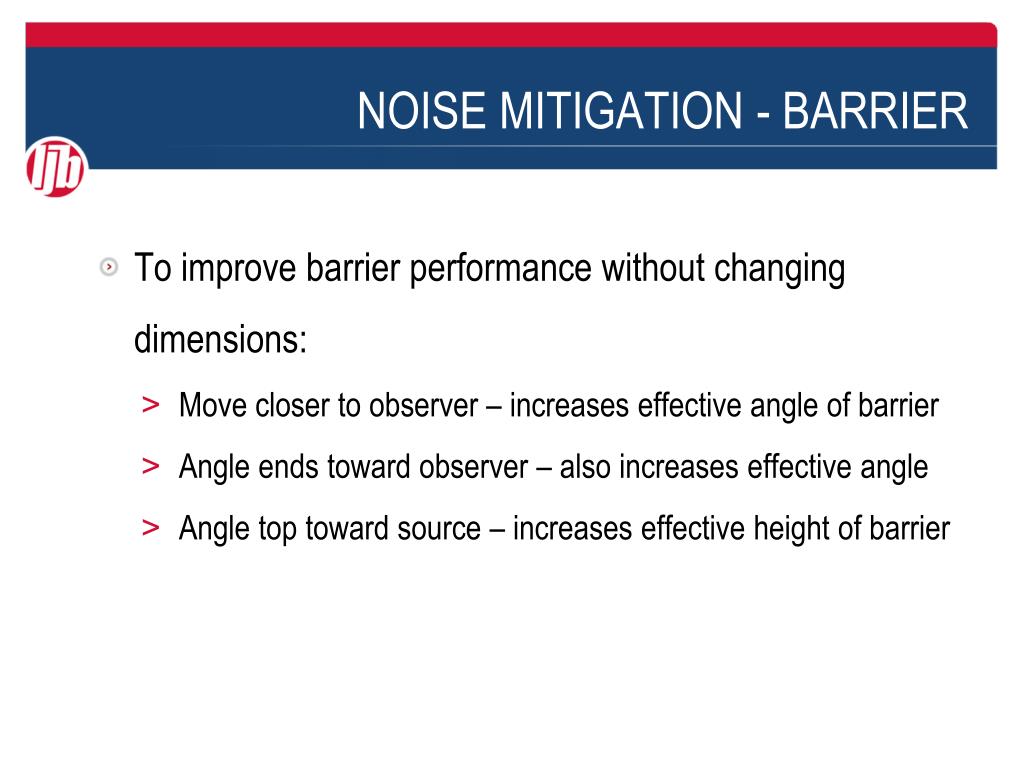 NOISE MITIGATION - BARRIER

ljb

To improve barrier performance without changing dimensions:

> Move closer to observer – increases effective angle of barrier

> Angle ends toward observer – also increases effective angle

> Angle top toward source – increases effective height of barrier